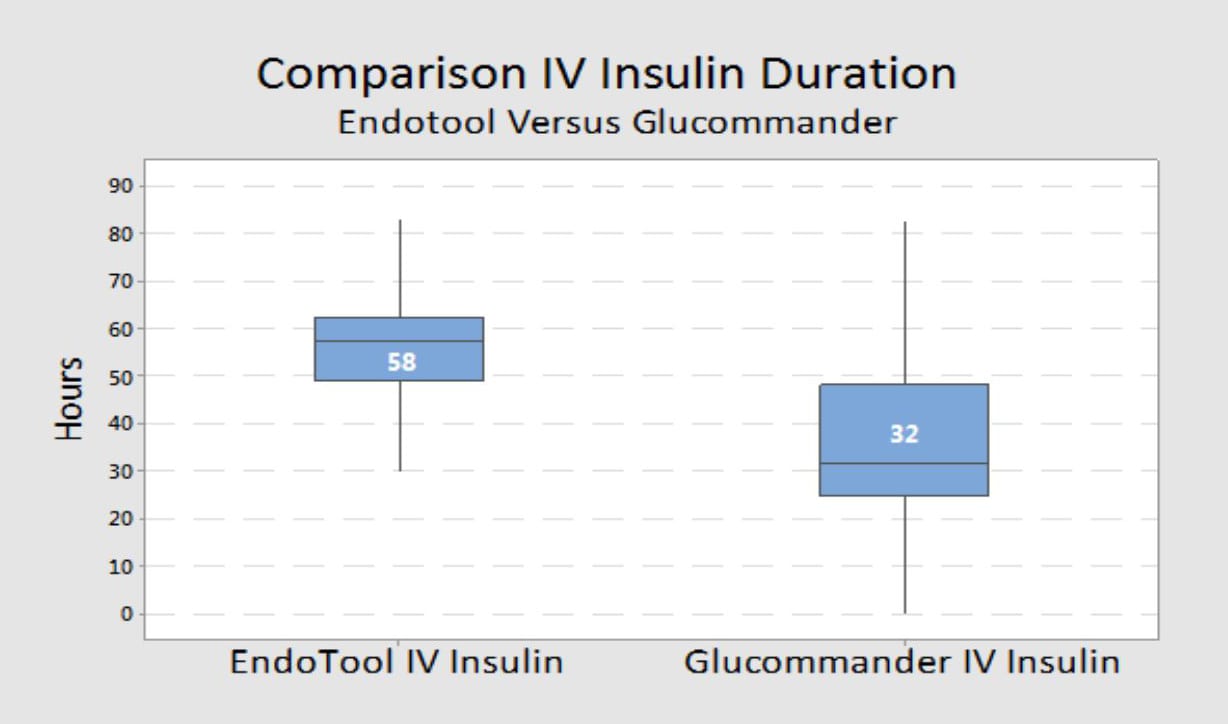 Comparison IV Insulin Duration
Endotool Versus Glucommander

Hours

90
80
70
60
50
40
30
20
10
0

58

32

EndoTool IV Insulin

Glucommander IV Insulin